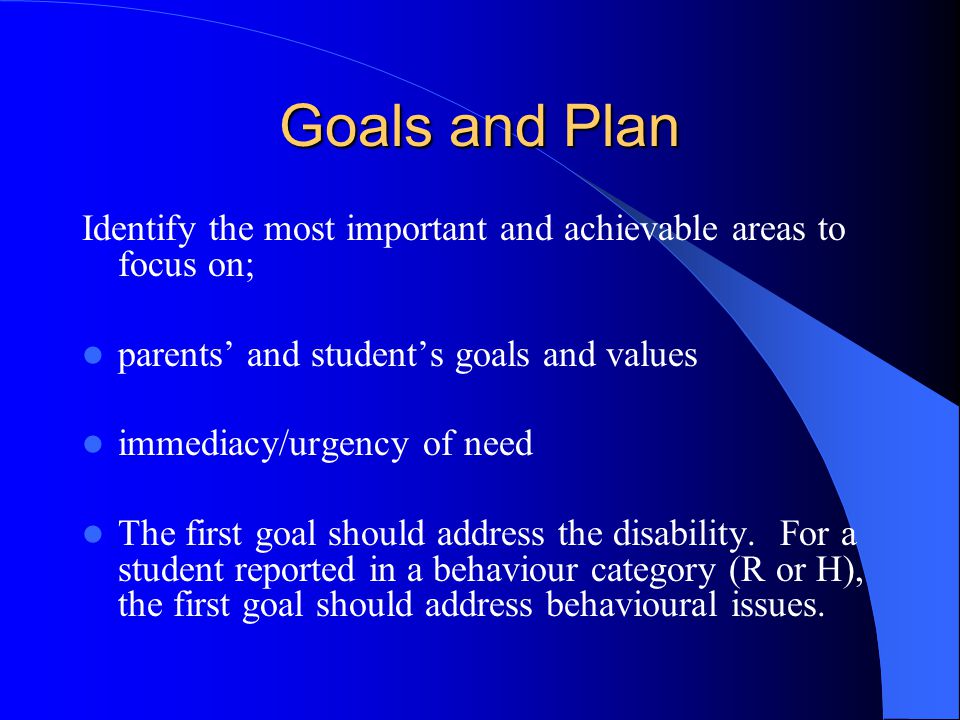 Goals and Plan

Identify the most important and achievable areas to focus on;

- parents’ and student’s goals and values
- immediacy/urgency of need
- The first goal should address the disability.  For a student reported in a behaviour category (R or H), the first goal should address behavioural issues.